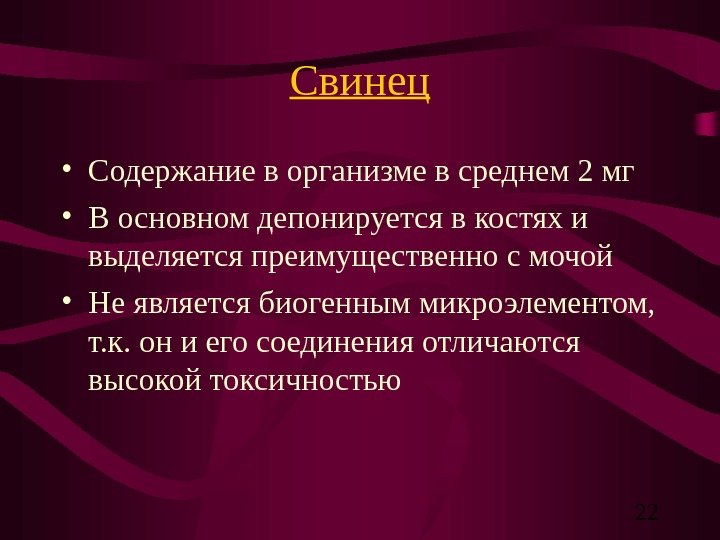 Свинец

• Содержание в организме в среднем 2 мг

• В основном депонируется в костях и выделяется преимущественно с мочой

• Не является биогенным микроэлементом, т.к. он и его соединения отличаются высокой токсичностью

22